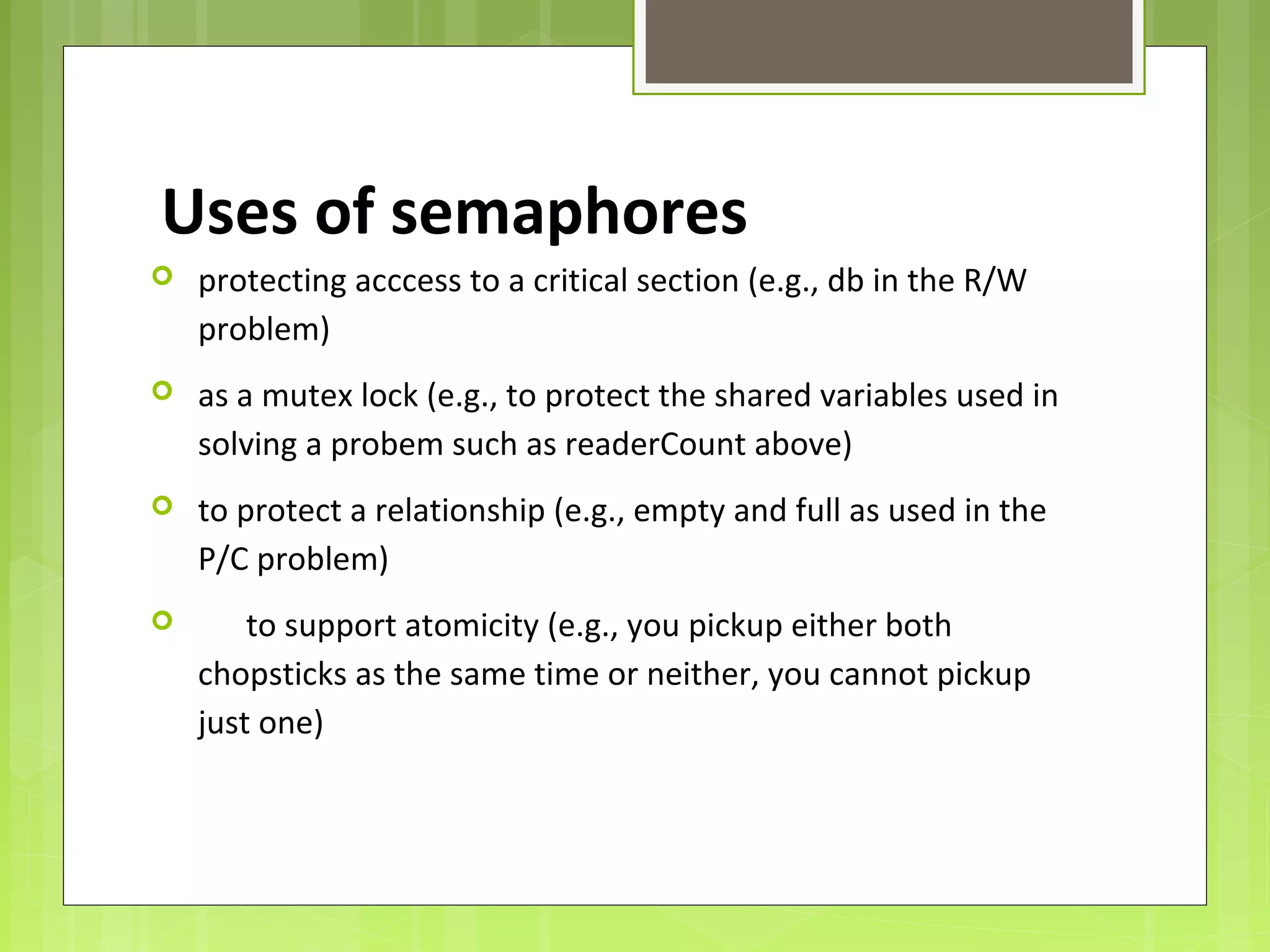 Uses of semaphores

protecting acccess to a critical section (e.g., db in the R/W problem)

as a mutex lock (e.g., to protect the shared variables used in solving a probem such as readerCount above)

to protect a relationship (e.g., empty and full as used in the P/C problem)

to support atomicity (e.g., you pickup either both chopsticks as the same time or neither, you cannot pickup just one)